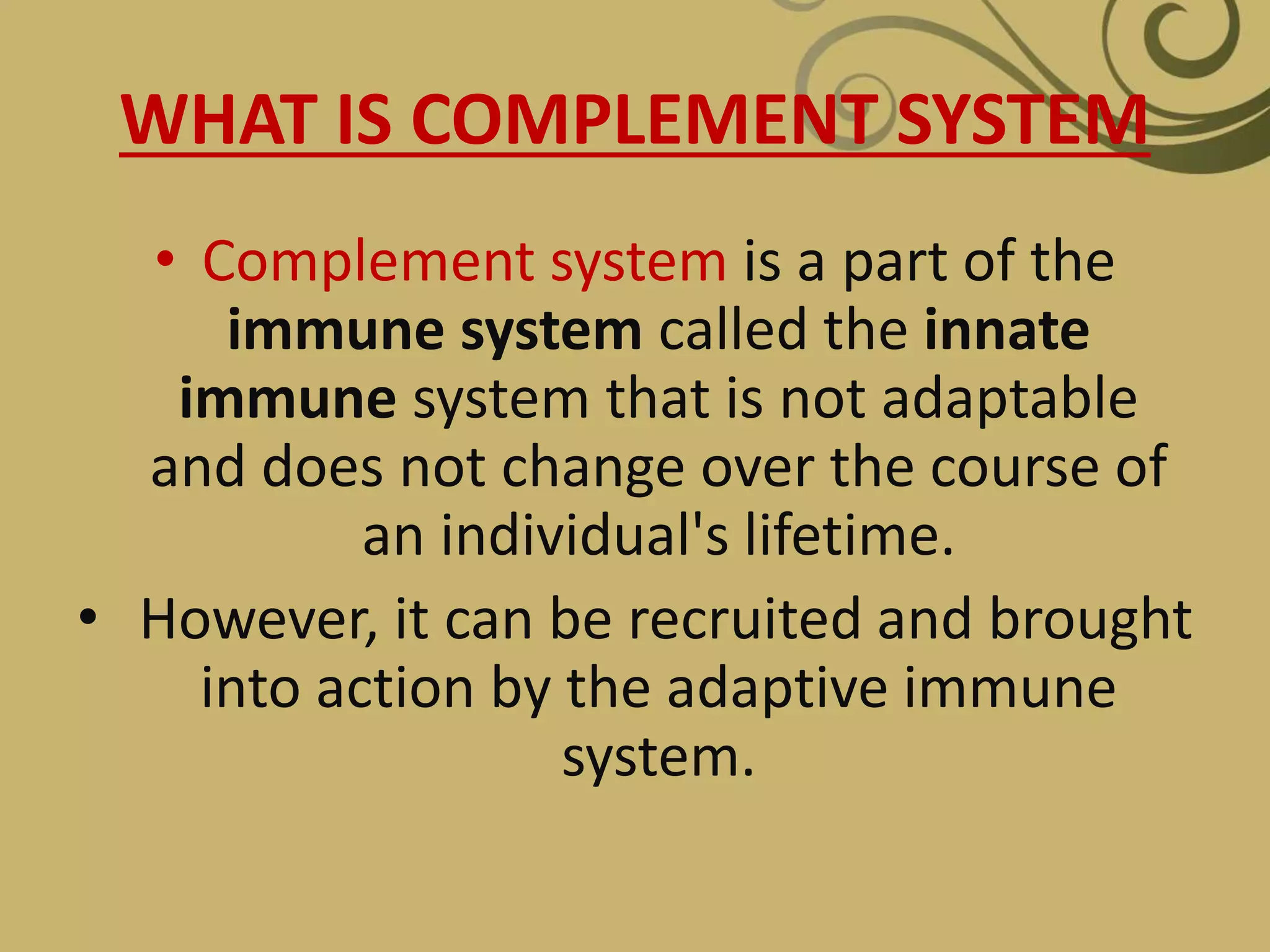 WHAT IS COMPLEMENT SYSTEM

• Complement system is a part of the immune system called the innate immune system that is not adaptable and does not change over the course of an individual's lifetime.

• However, it can be recruited and brought into action by the adaptive immune system.